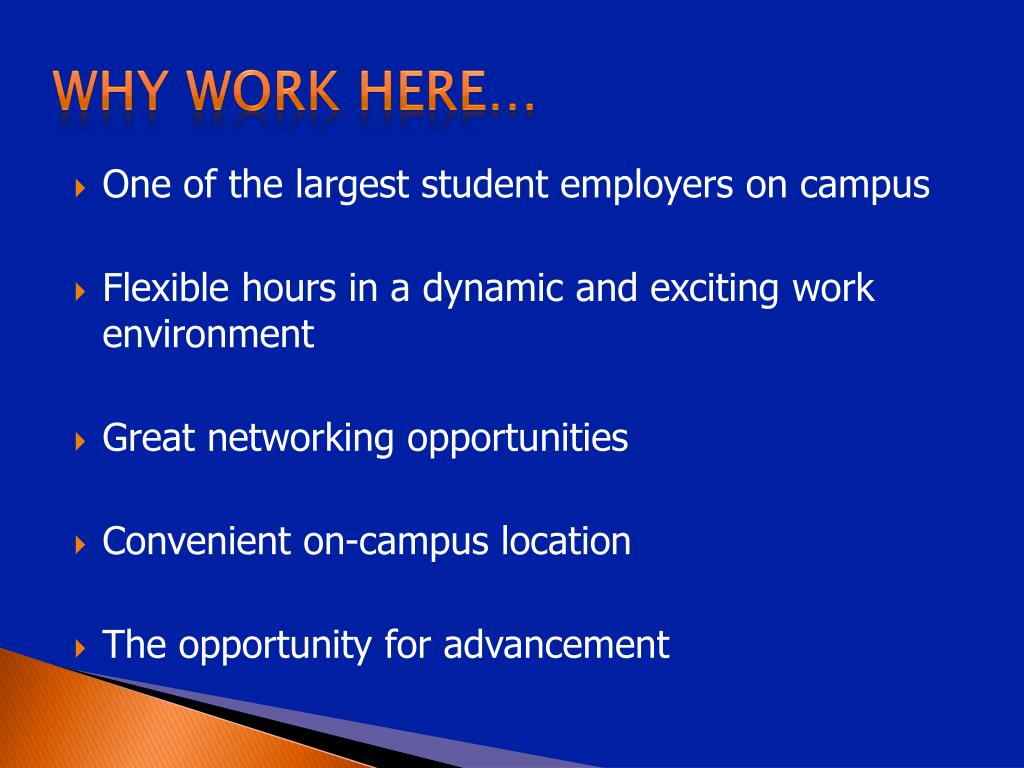 WHY WORK HERE…

One of the largest student employers on campus

Flexible hours in a dynamic and exciting work environment

Great networking opportunities

Convenient on-campus location

The opportunity for advancement